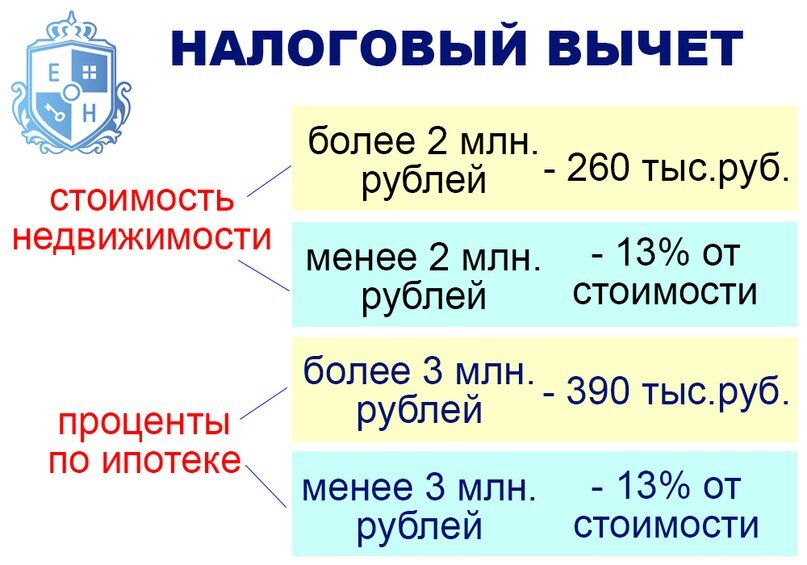 Е
Н

НАЛОГОВЫЙ ВЫЧЕТ

стоимость недвижимости

более 2 млн. рублей - 260 тыс.руб.

менее 2 млн. рублей - 13% от стоимости

проценты по ипотеке

более 3 млн. рублей - 390 тыс.руб.

менее 3 млн. рублей - 13% от стоимости